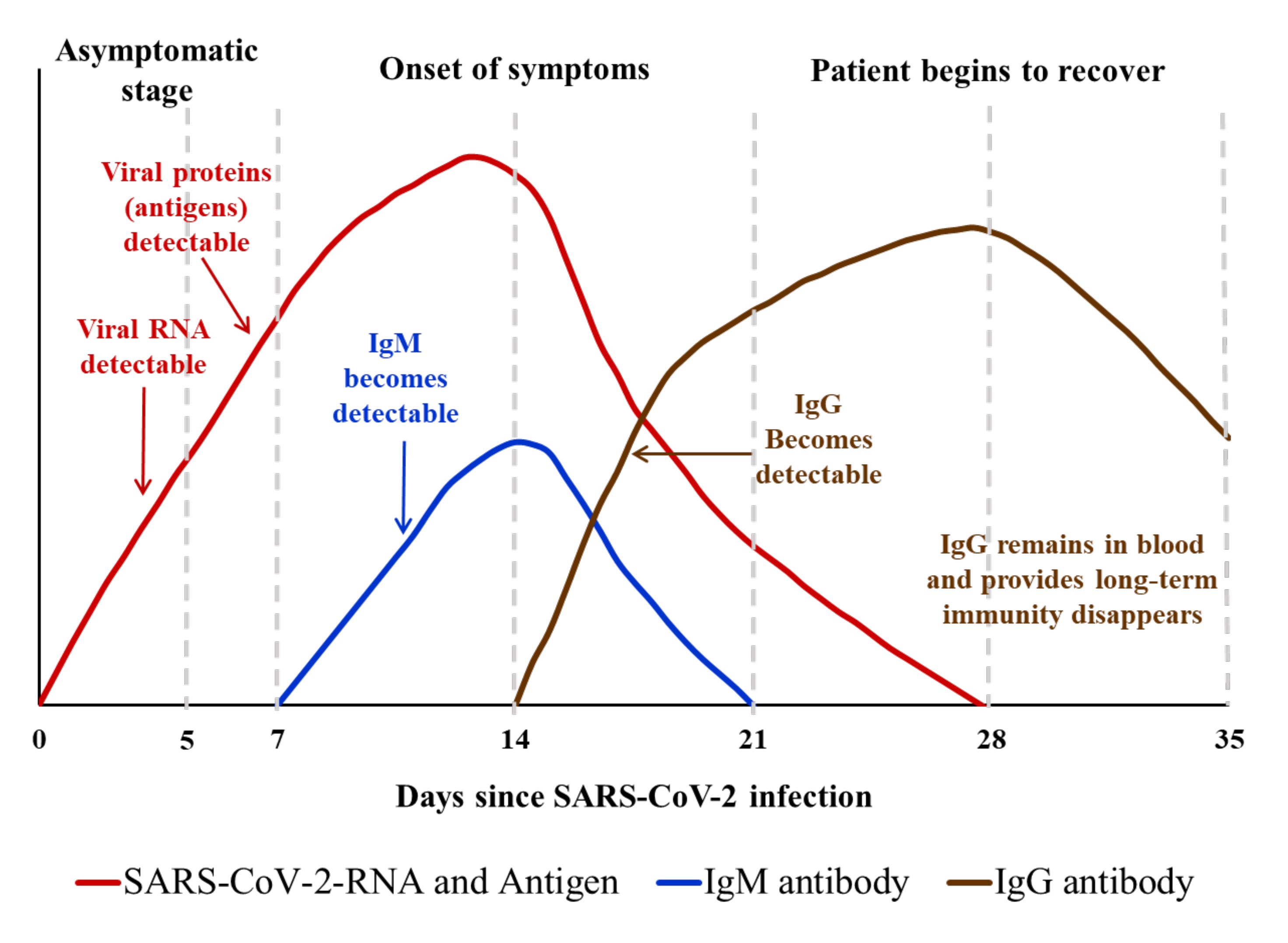 Asymptomatic stage

Onset of symptoms

Patient begins to recover

Viral proteins (antigens) detectable

Viral RNA detectable

IgM becomes detectable

IgG Becomes detectable

IgG remains in blood and provides long-term immunity disappears

0 5 7 14 21 28 35

Days since SARS-CoV-2 infection

SARS-CoV-2-RNA and Antigen
IgM antibody
IgG antibody